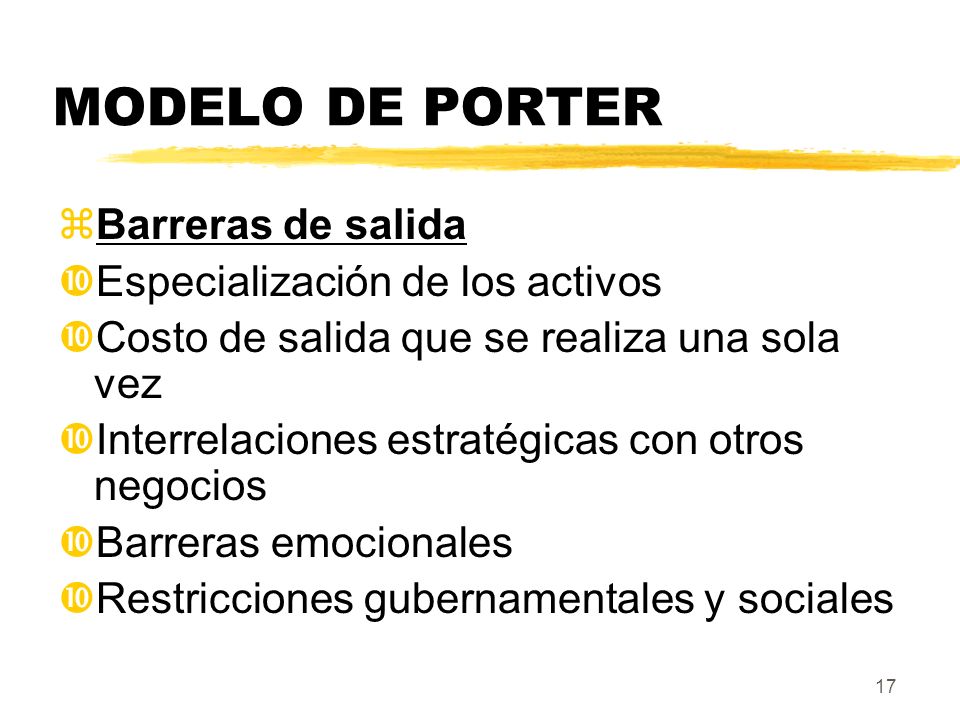 MODELO DE PORTER

Barreras de salida

Especialización de los activos

Costo de salida que se realiza una sola vez

Interrelaciones estratégicas con otros negocios

Barreras emocionales

Restricciones gubernamentales y sociales

17